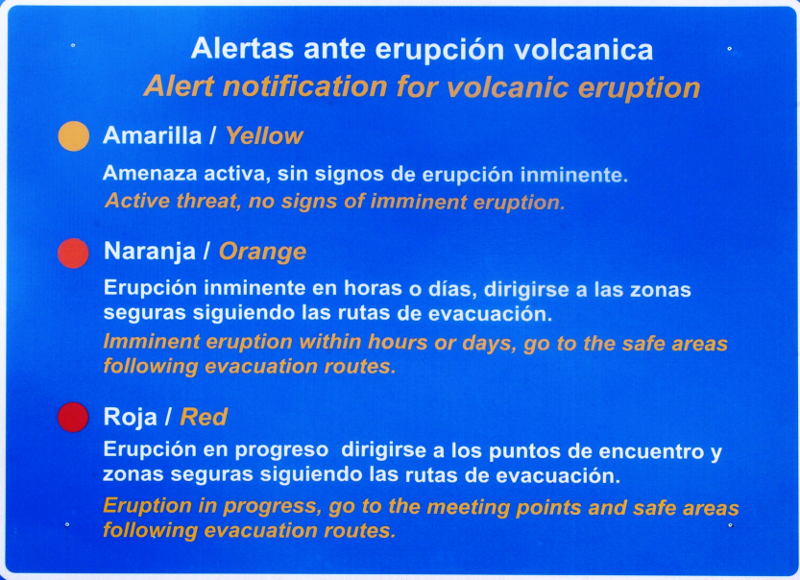 Alertas ante erupción volcanica
Alert notification for volcanic eruption

Amarilla / Yellow

Amenaza activa, sin signos de erupción inminente.
Active threat, no signs of imminent eruption.

Naranja / Orange

Erupción inminente en horas o días, dirigirse a las zonas seguras siguiendo las rutas de evacuación.
Imminent eruption within hours or days, go to the safe areas following evacuation routes.

Roja / Red

Erupción en progreso dirigirse a los puntos de encuentro y zonas seguras siguiendo las rutas de evacuación.
Eruption in progress, go to the meeting points and safe areas following evacuation routes.